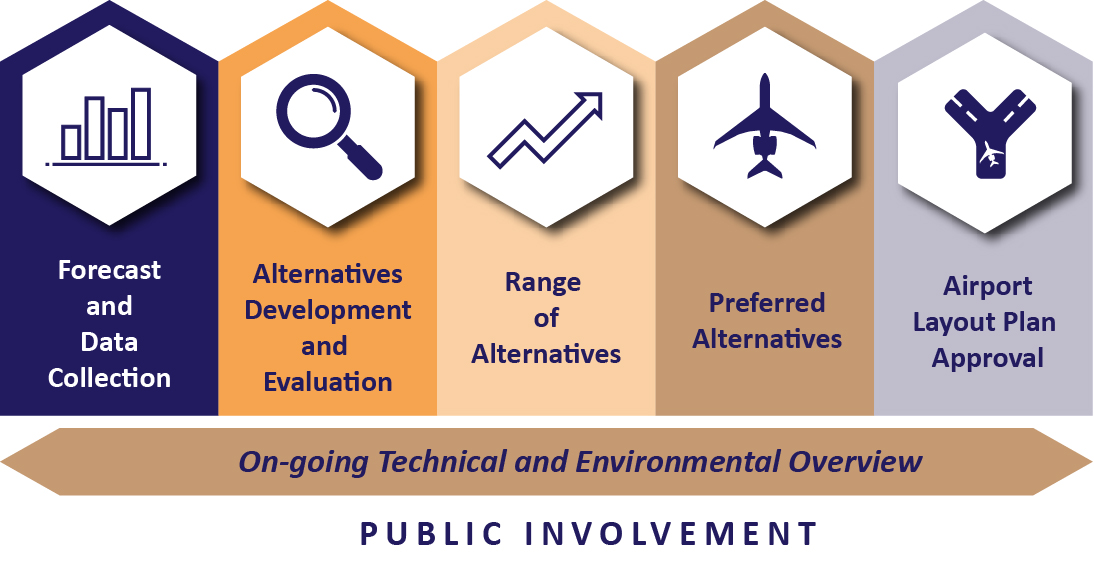 Forecast and Data Collection

Alternatives Development and Evaluation

Range of Alternatives

Preferred Alternatives

Airport Layout Plan Approval

On-going Technical and Environmental Overview

PUBLIC INVOLVEMENT